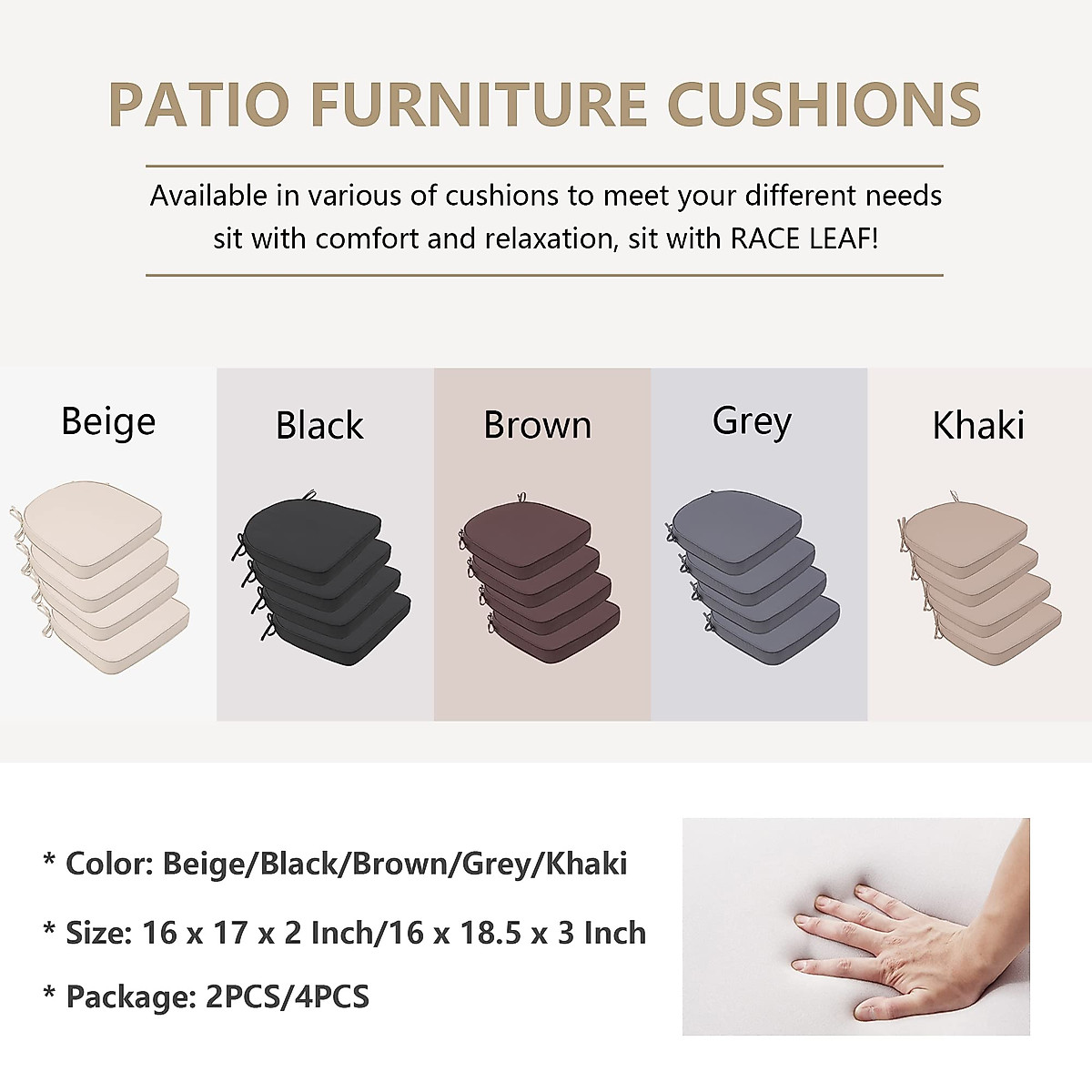 PATIO FURNITURE CUSHIONS

Available in various of cushions to meet your different needs sit with comfort and relaxation, sit with RACE LEAF!

Beige

Black

Brown

Grey

Khaki

* Color: Beige/Black/Brown/Grey/Khaki

* Size: 16 x 17 x 2 Inch/16 x 18.5 x 3 Inch

* Package: 2PCS/4PCS